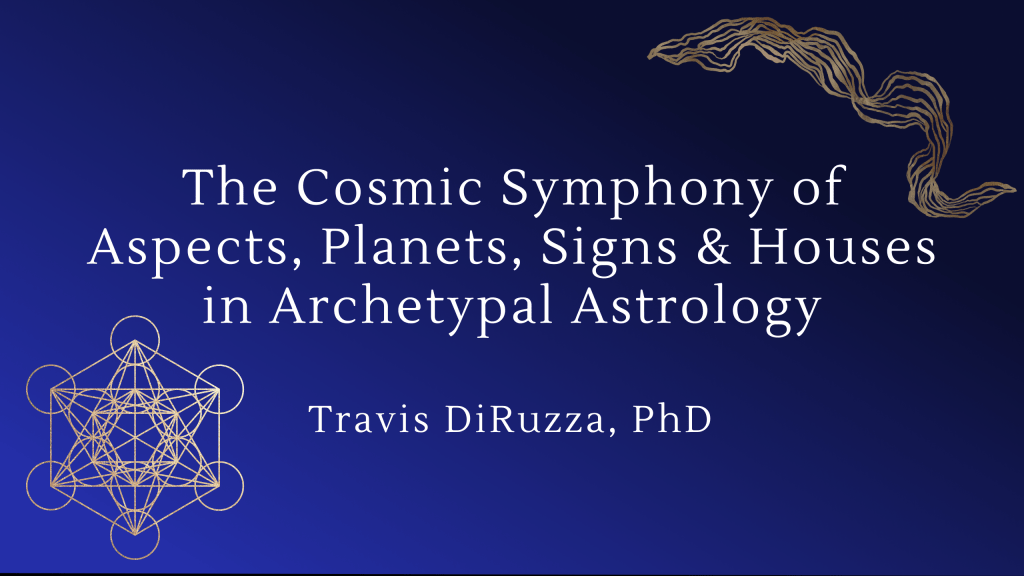 The Cosmic Symphony of Aspects, Planets, Signs & Houses in Archetypal Astrology

Travis DiRuzza, PhD